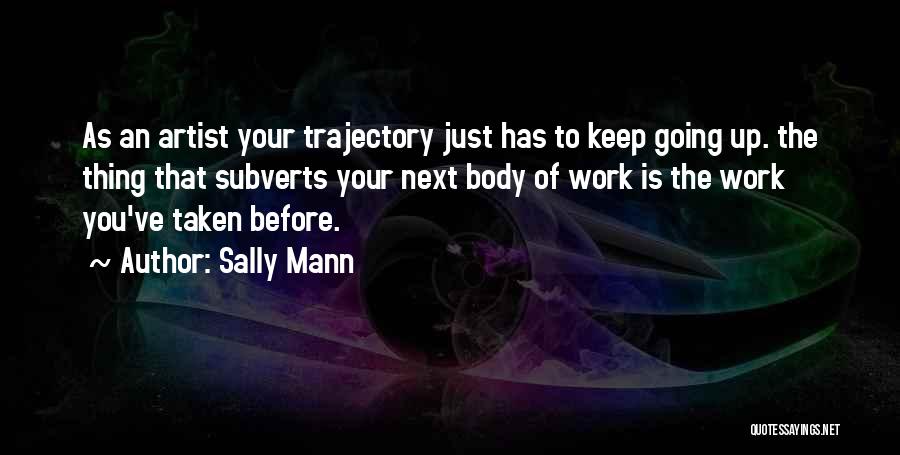 As an artist your trajectory just has to keep going up. the thing that subverts your next body of work is the work you've taken before.

~ Author: Sally Mann

QUOTESSAYINGS.NET